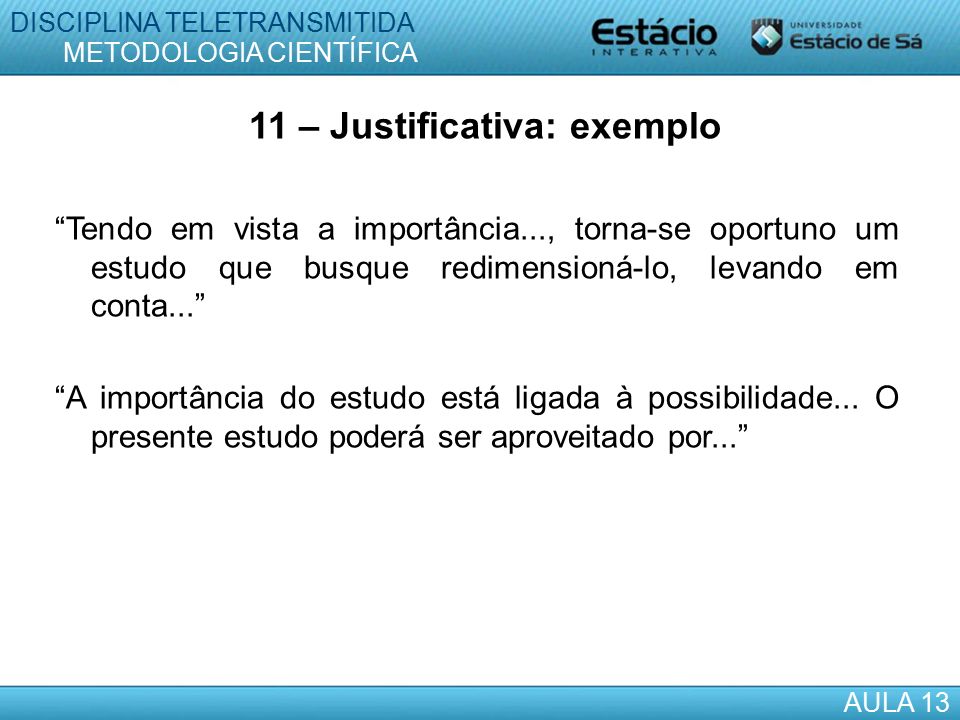 DISCIPLINA TELETRANSMITIDA
METODOLOGIA CIENTÍFICA

Estácio
INTERATIVA

UNIVERSIDADE
Estácio de Sá

11 – Justificativa: exemplo

“Tendo em vista a importância..., torna-se oportuno um estudo que busque redimensioná-lo, levando em conta...”

“A importância do estudo está ligada à possibilidade... O presente estudo poderá ser aproveitado por...”

AULA 13